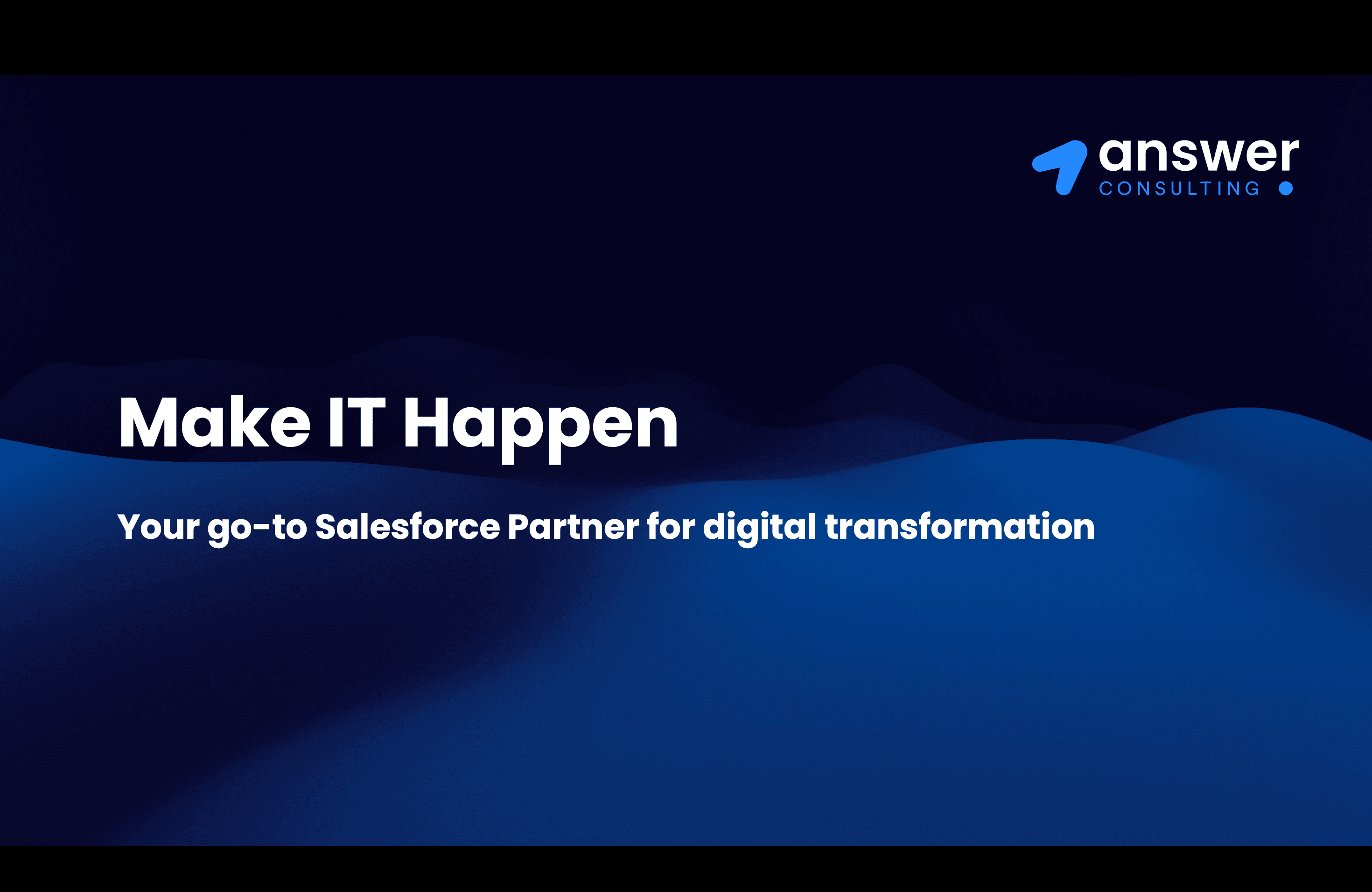 answer
CONSULTING

Make IT Happen

Your go-to Salesforce Partner for digital transformation